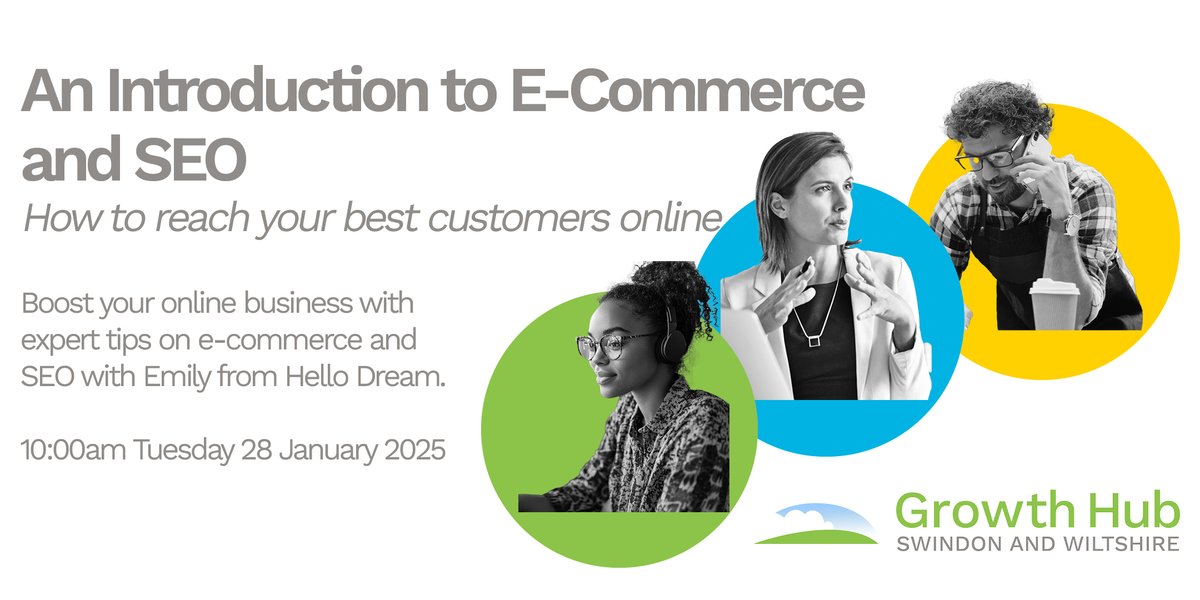 An Introduction to E-Commerce and SEO

How to reach your best customers online

Boost your online business with expert tips on e-commerce and SEO with Emily from Hello Dream.

10:00am Tuesday 28 January 2025

Growth Hub
SWINDON AND WILTSHIRE